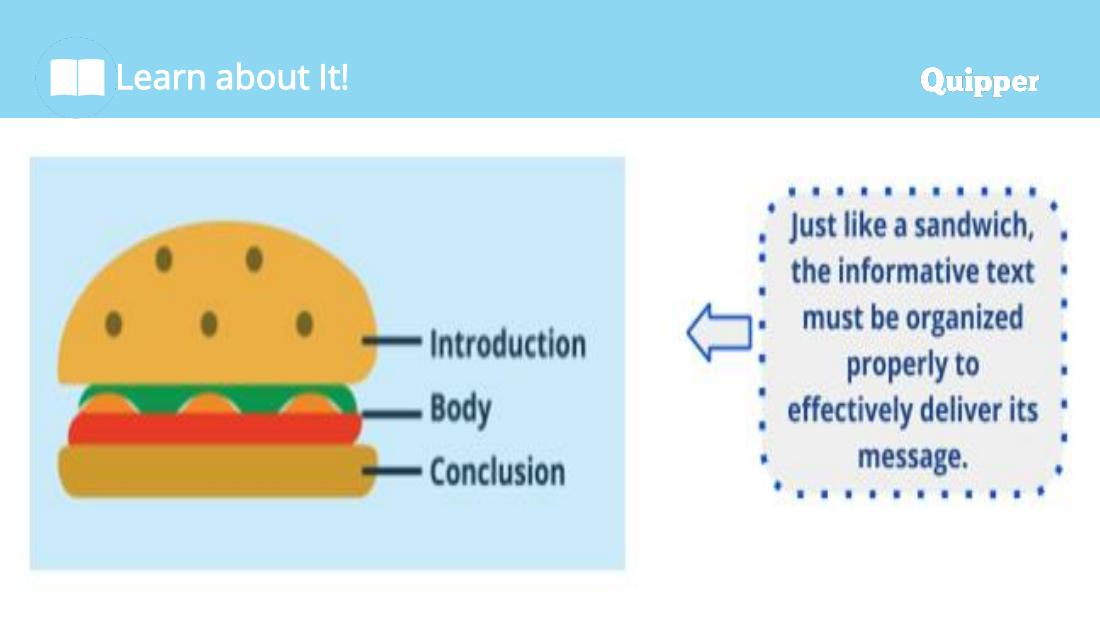 Learn about It!

Quipper

Introduction
Body
Conclusion

Just like a sandwich, the informative text must be organized properly to effectively deliver its message.